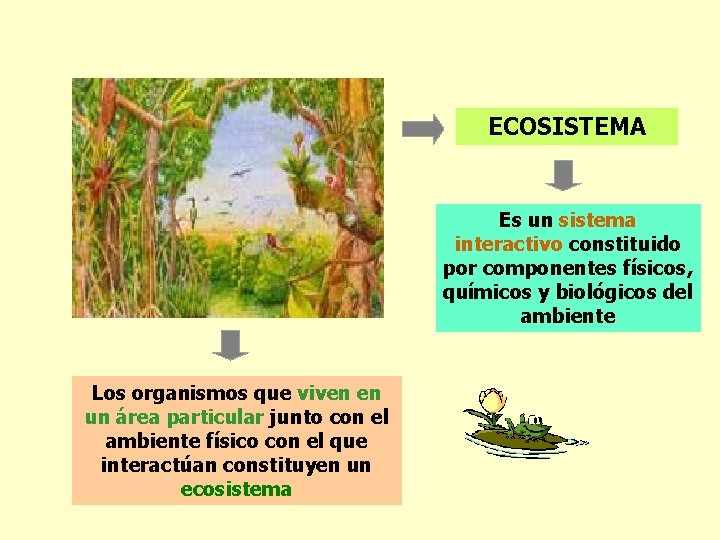 ECOSISTEMA

Es un sistema interactivo constituido por componentes físicos, químicos y biológicos del ambiente

Los organismos que viven en un área particular junto con el ambiente físico con el que interactúan constituyen un ecosistema